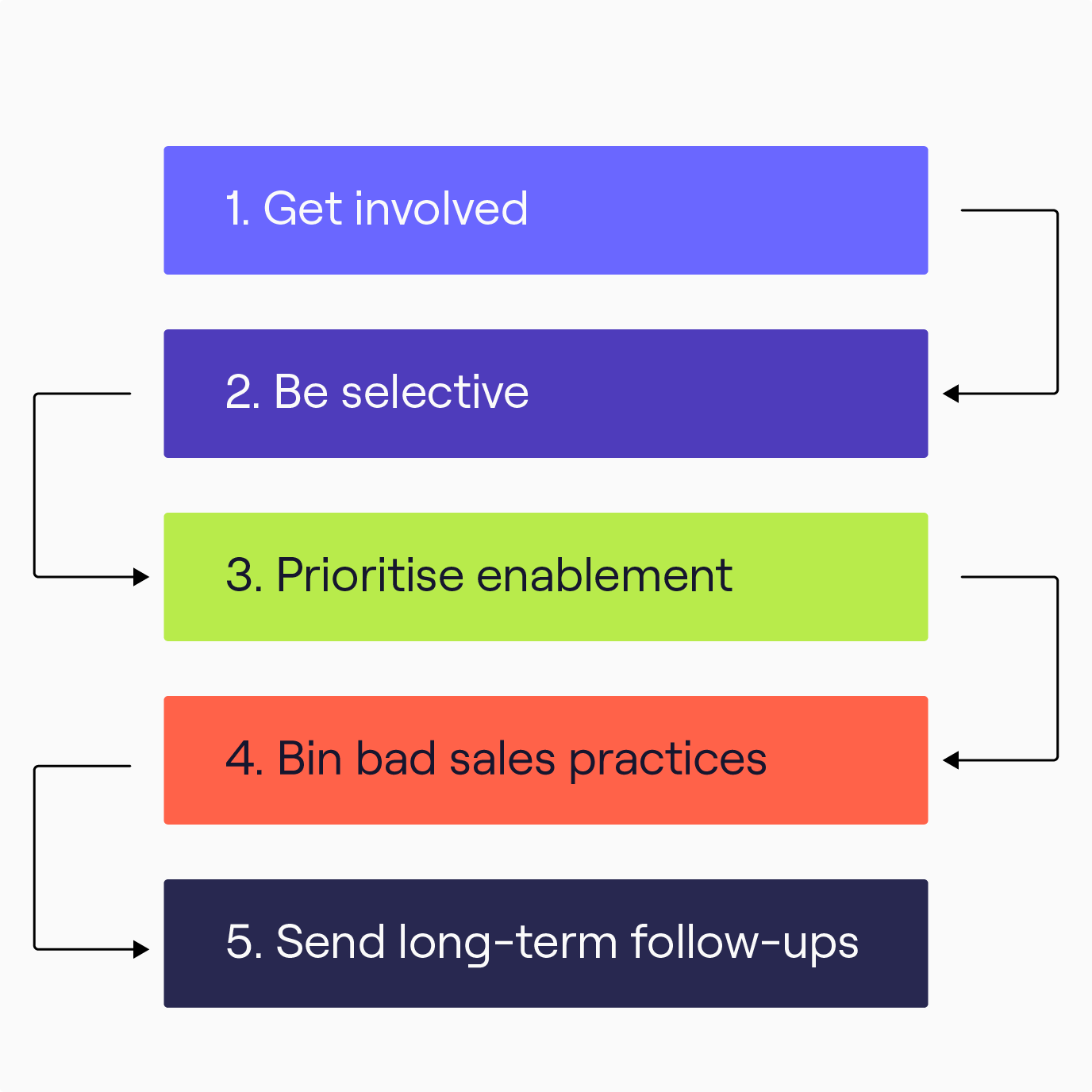 1. Get involved

2. Be selective

3. Prioritise enablement

4. Bin bad sales practices

5. Send long-term follow-ups